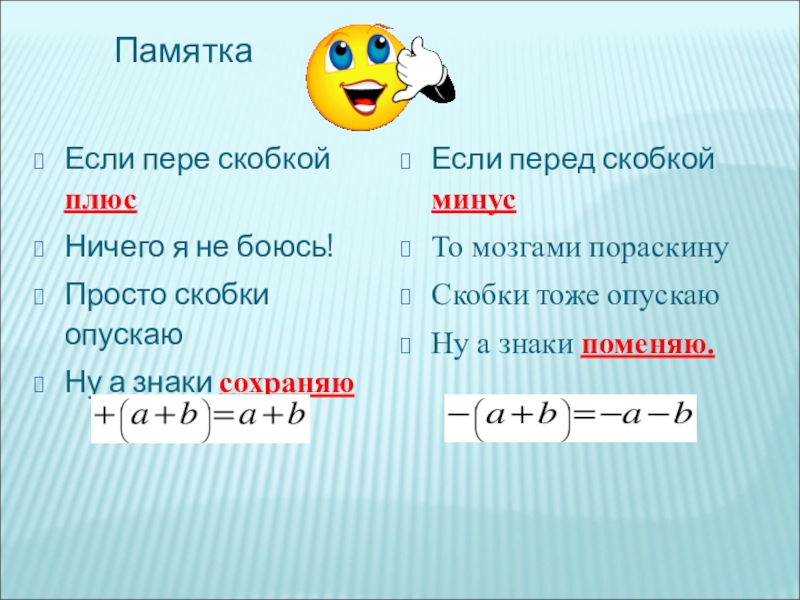 Памятка

Если пере скобкой плюс

Ничего я не боюсь!

Просто скобки опускаю

Ну а знаки сохраняю

$+(a+b)=a+b$

Если перед скобкой минус

То мозгами пораскину

Скобки тоже опускаю

Ну а знаки поменяю.

$-(a+b)=-a-b$